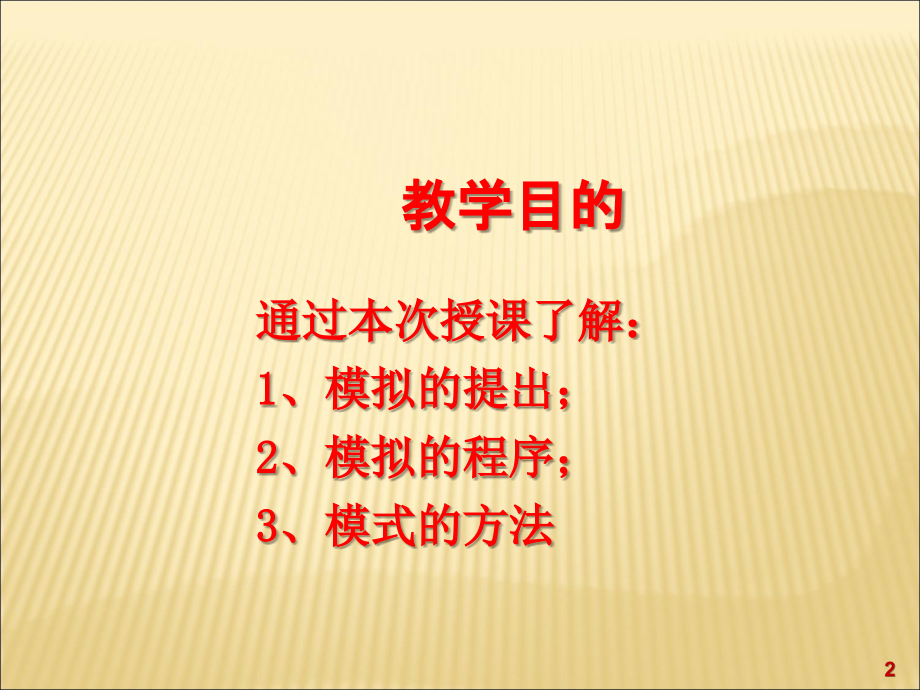 教学目的

通过本次授课了解：

1、模拟的提出；

2、模拟的程序；

3、模式的方法

2